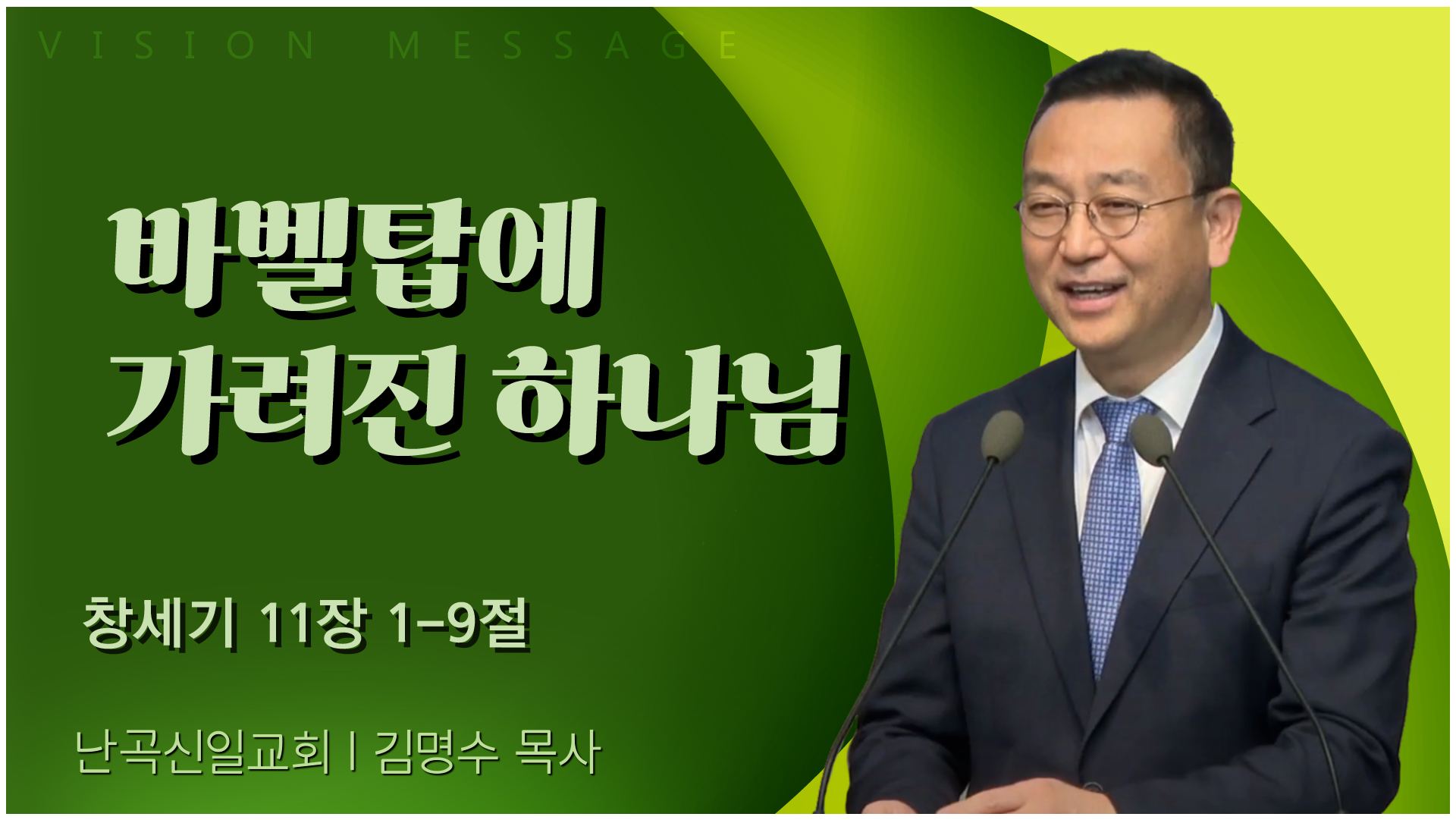 VISION MESSAGE

바벨탑에
가려진 하나님

창세기 11장 1-9절

난곡신일교회 | 김명수 목사